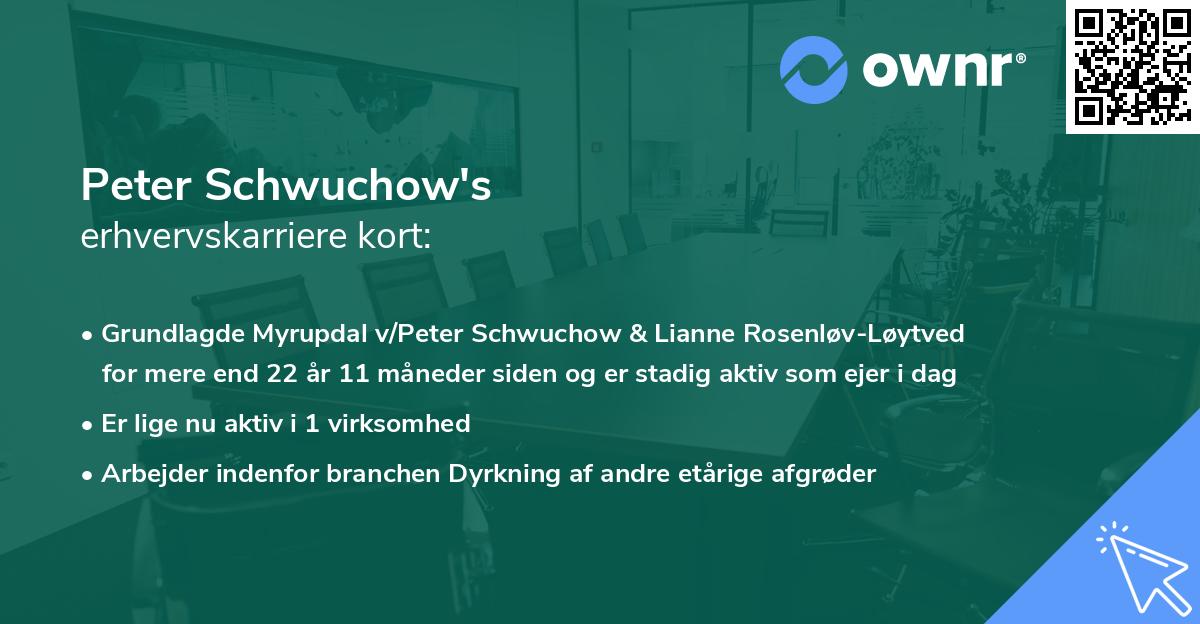 ownr®

Peter Schwuchow's
erhvervskarriere kort:

• Grundlagde Myrupdal v/Peter Schwuchow & Lianne Rosenløv-Løytved for mere end 22 år 11 måneder siden og er stadig aktiv som ejer i dag

• Er lige nu aktiv i 1 virksomhed

• Arbejder indenfor branchen Dyrkning af andre etårige afgrøder